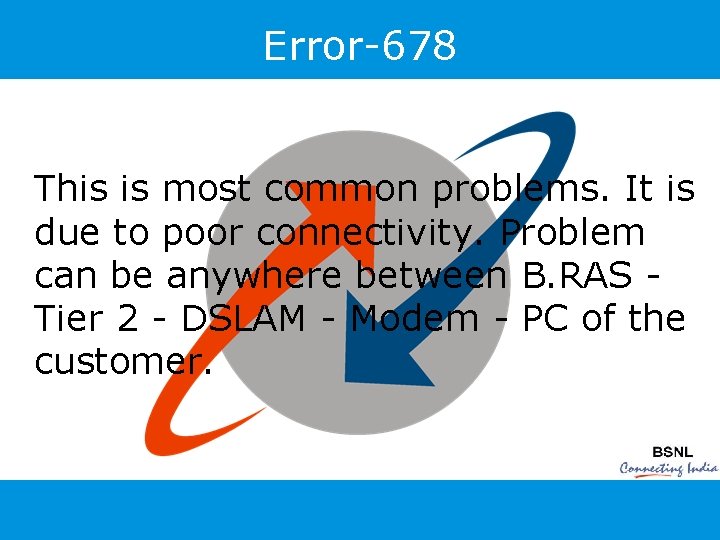 Error-678

This is most common problems. It is due to poor connectivity. Problem can be anywhere between B.RAS - Tier 2 - DSLAM - Modem - PC of the customer.

BSNL
Connecting India